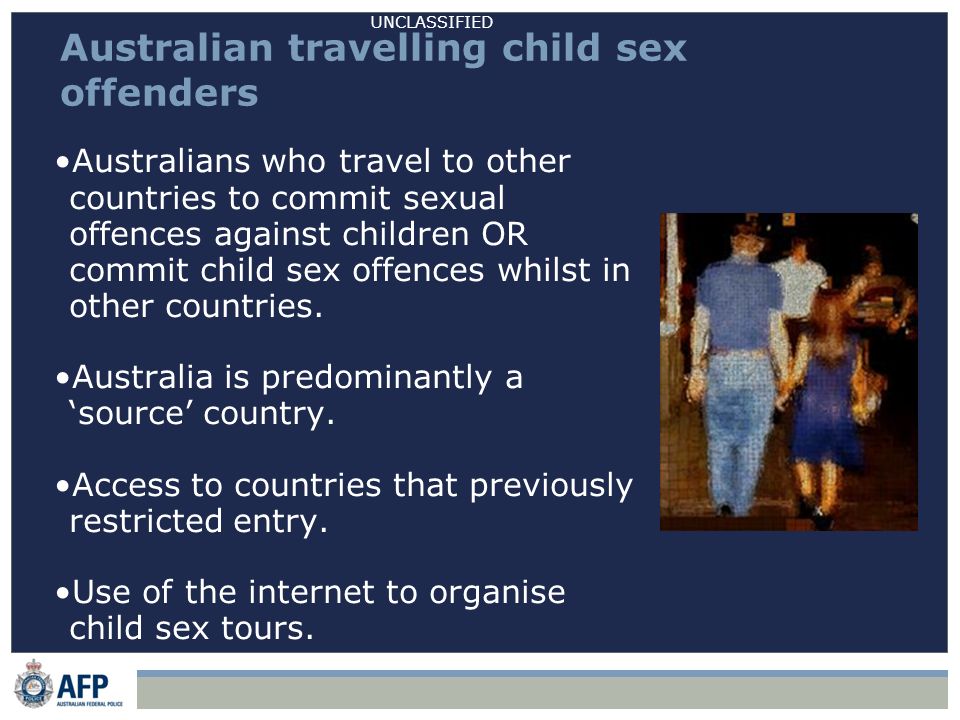 UNCLASSIFIED

Australian travelling child sex offenders

•Australians who travel to other countries to commit sexual offences against children OR commit child sex offences whilst in other countries.

•Australia is predominantly a 'source' country.

•Access to countries that previously restricted entry.

•Use of the internet to organise child sex tours.

AFP
AUSTRALIAN FEDERAL POLICE